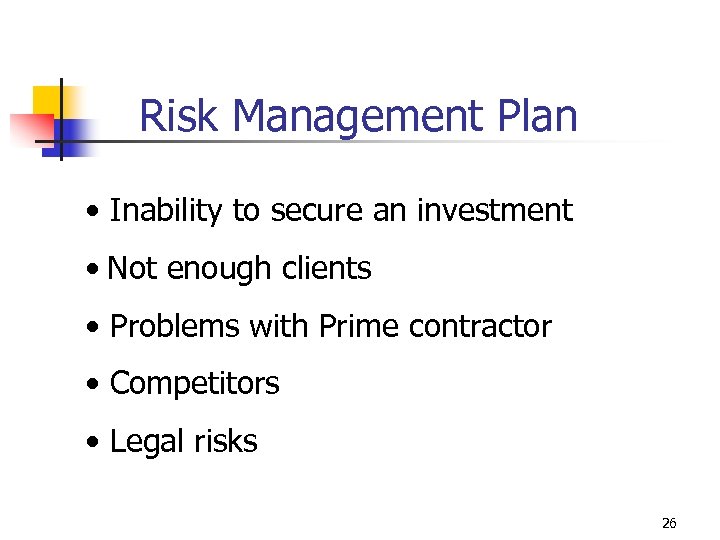 Risk Management Plan

• Inability to secure an investment
• Not enough clients
• Problems with Prime contractor
• Competitors
• Legal risks

26